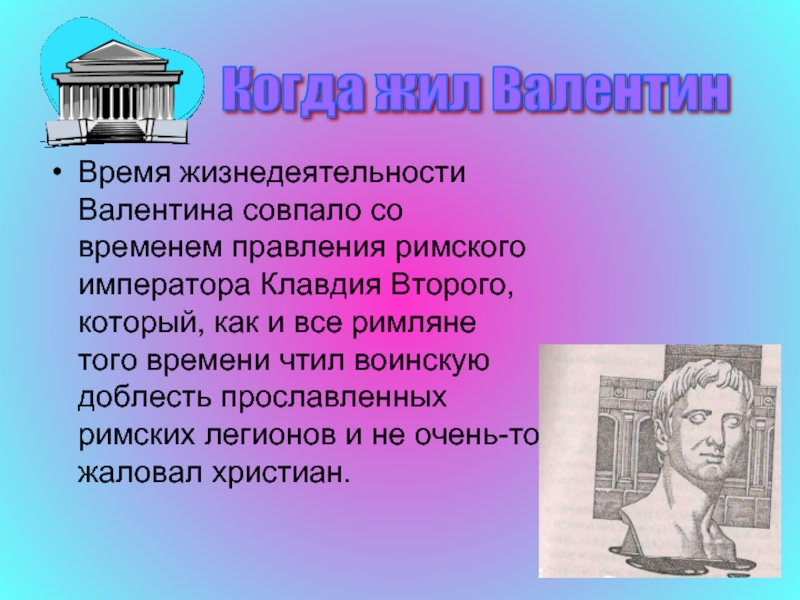 Когда жил Валентин

• Время жизнедеятельности Валентина совпало со временем правления римского императора Клавдия Второго, который, как и все римляне того времени чтил воинскую доблесть прославленных римских легионов и не очень-то жаловал христиан.